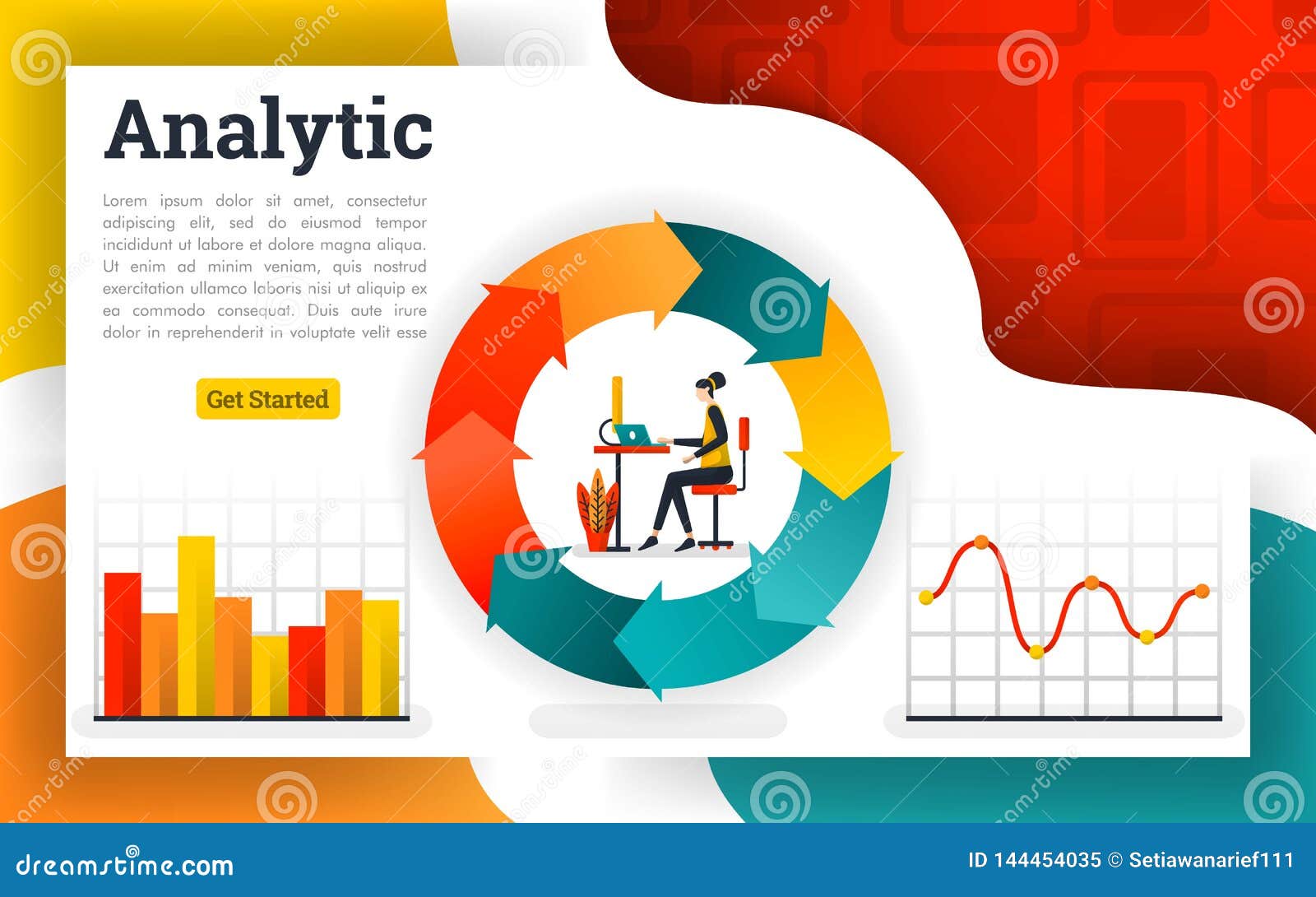 Analytic

Lorem ipsum dolor sit amet, consectetur adipiscing elit, sed do eiusmod tempor incididunt ut labore et dolore magna aliqua. Ut enim ad minim veniam, quis nostrud exercitation ullamco laboris nisi ut aliquip ex ea commodo consequat. Duis aute irure dolor in reprehenderit in voluptate velit esse

Get Started

dreamstime

dreamstime.com

ID 144454035 © Setiawanarief111